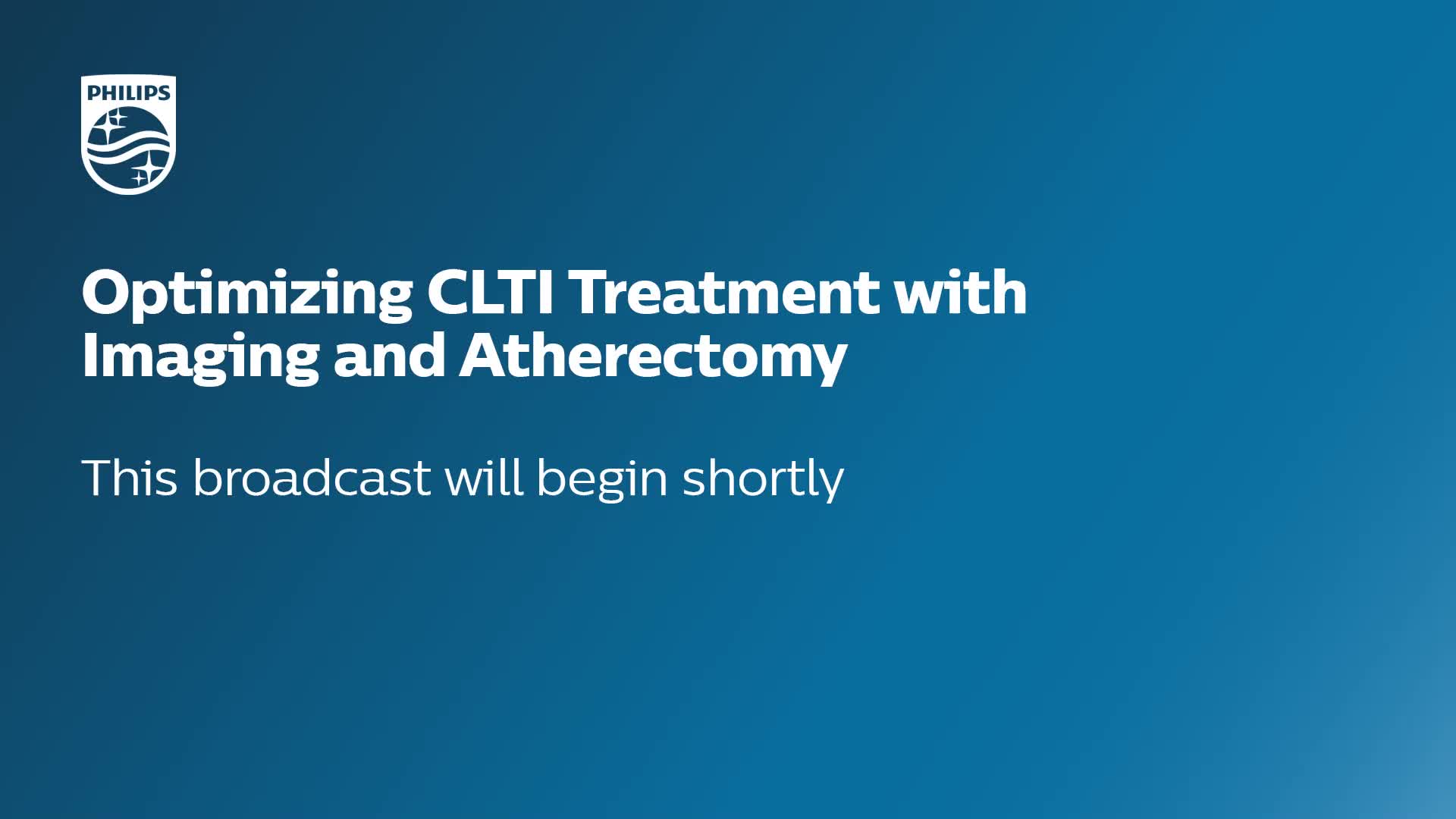 PHILIPS

Optimizing CLTI Treatment with Imaging and Atherectomy

This broadcast will begin shortly